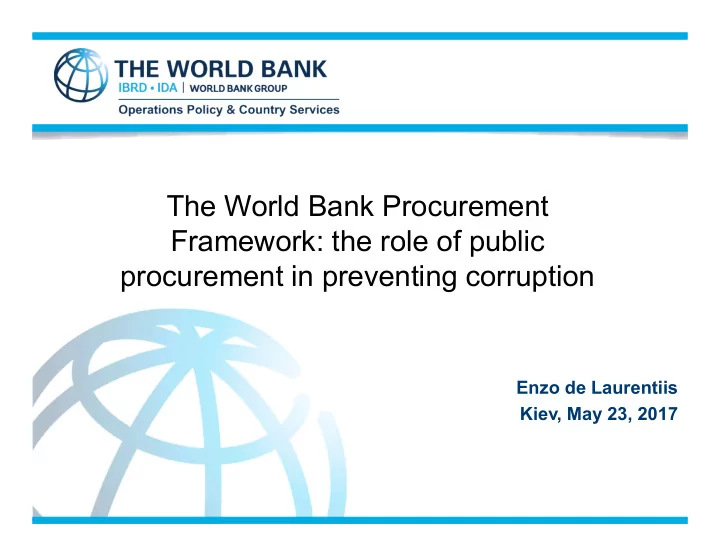 THE WORLD BANK
IBRD • IDA | WORLD BANK GROUP
Operations Policy & Country Services

The World Bank Procurement Framework: the role of public procurement in preventing corruption

Enzo de Laurentiis
Kiev, May 23, 2017